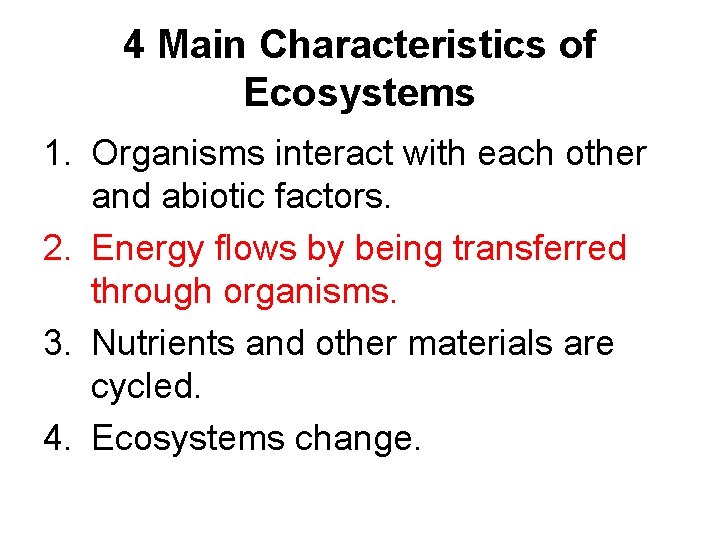 4 Main Characteristics of Ecosystems

1. Organisms interact with each other and abiotic factors.
2. Energy flows by being transferred through organisms.
3. Nutrients and other materials are cycled.
4. Ecosystems change.